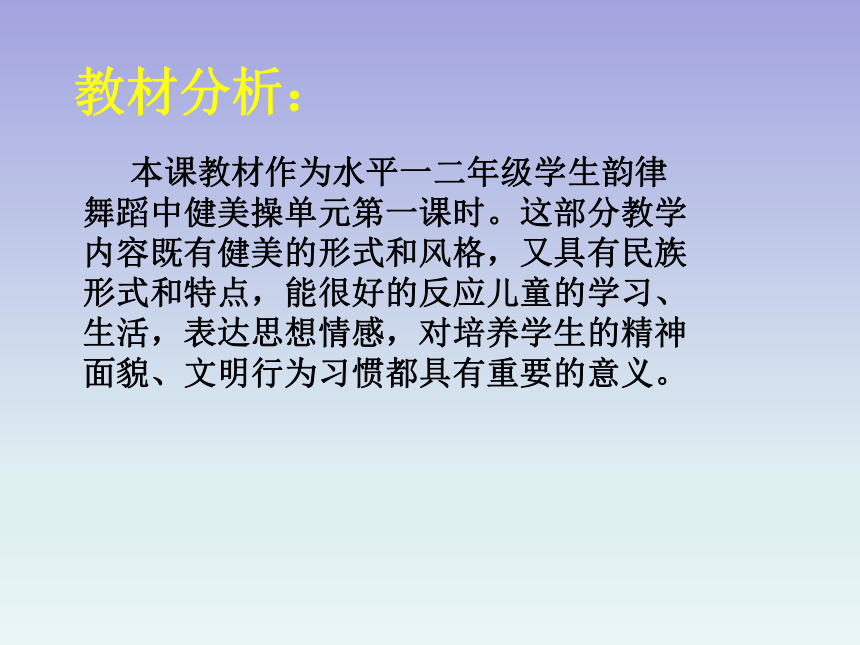 教材分析：

本课教材作为水平一二年级学生韵律舞蹈中健美操单元第一课时。这部分教学内容既有健美的形式和风格，又具有民族形式和特点，能很好的反应儿童的学习、生活，表达思想情感，对培养学生的精神面貌、文明行为习惯都具有重要的意义。